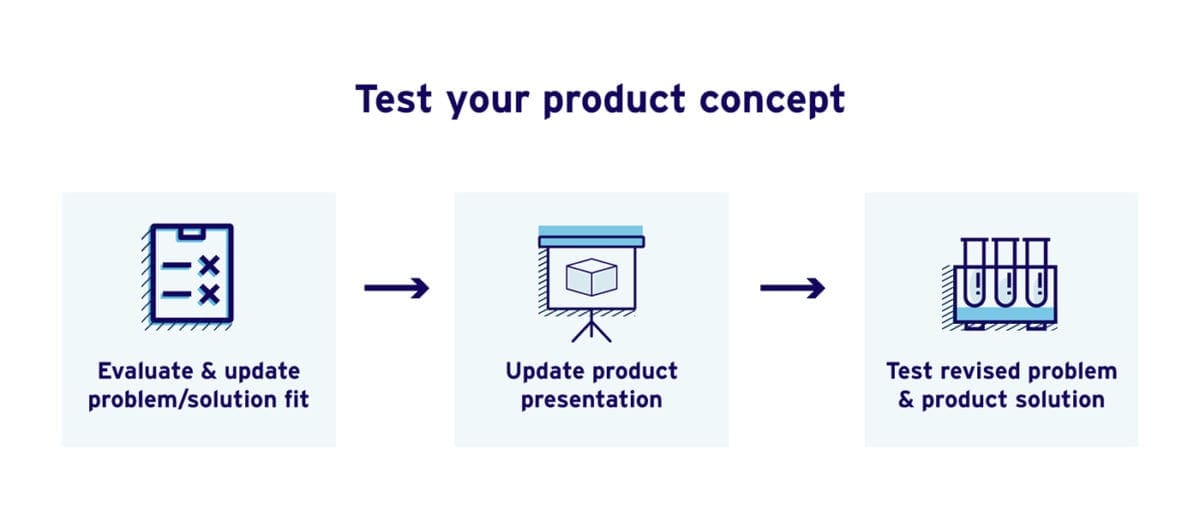 Test your product concept

Evaluate & update problem/solution fit

Update product presentation

Test revised problem & product solution